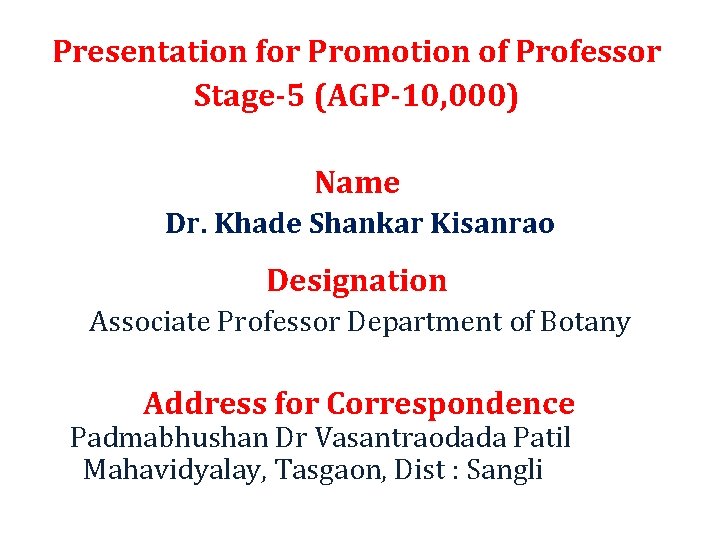 Presentation for Promotion of Professor Stage-5 (AGP-10,000)

Name
Dr. Khade Shankar Kisanrao

Designation
Associate Professor Department of Botany

Address for Correspondence
Padmabhushan Dr Vasantraodada Patil Mahavidyalay, Tasgaon, Dist : Sangli